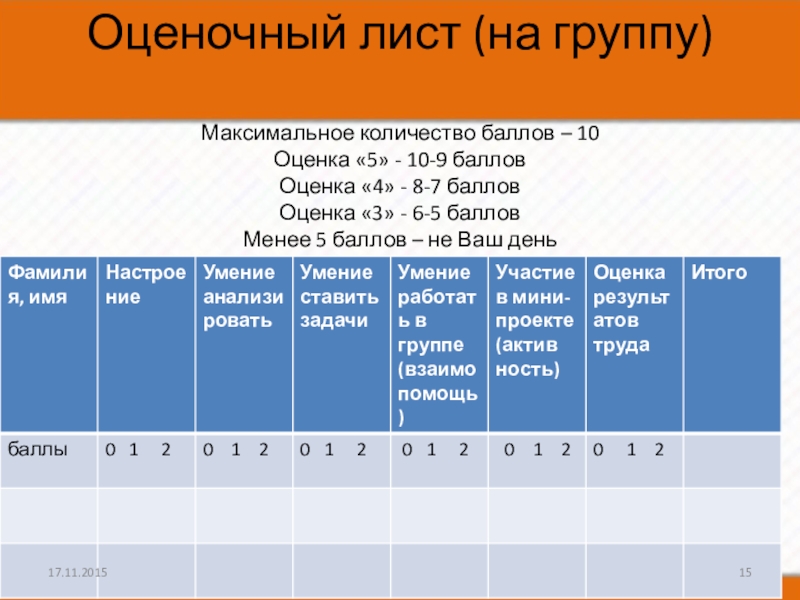 Оценочный лист (на группу)

Максимальное количество баллов – 10
Оценка «5» - 10-9 баллов
Оценка «4» - 8-7 баллов
Оценка «3» - 6-5 баллов
Менее 5 баллов – не Ваш день

| Фамилия, имя | Настроение | Умение анализировать | Умение ставить задачи | Умение работать в группе (взаимопомощь) | Участие в мини-проекте (активность) | Оценка результатов труда | Итого |
|---|---|---|---|---|---|---|---|
| баллы | 0 1 2 | 0 1 2 | 0 1 2 | 0 1 2 | 0 1 2 | 0 1 2 | |
| | | | | | | | |
| | | | | | | | |

17.11.2015

15